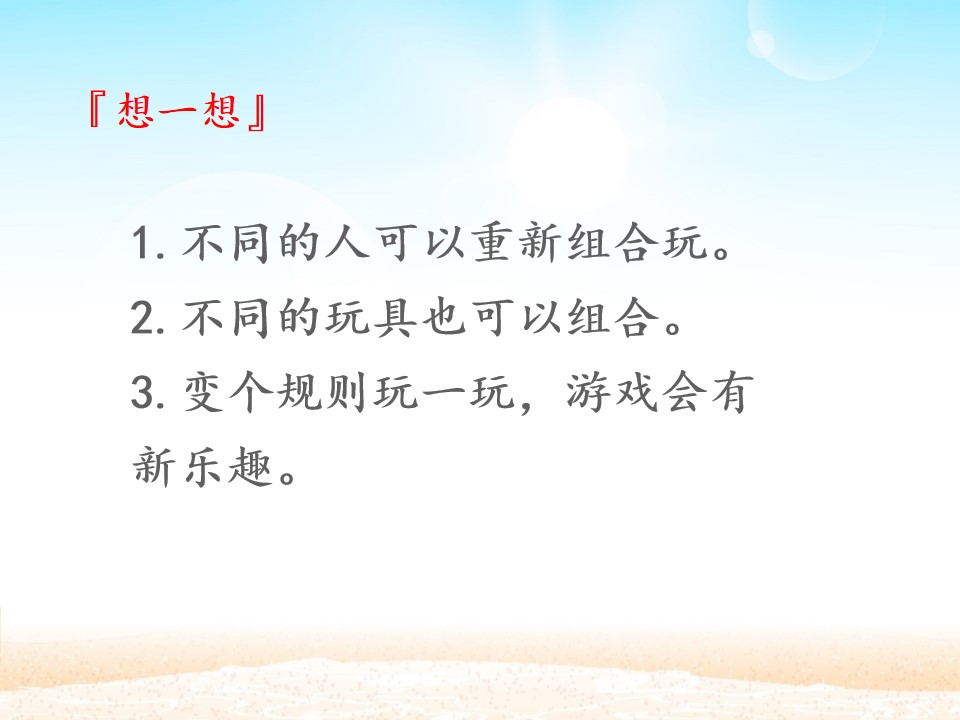 『想一想』

1. 不同的人可以重新组合玩。

2. 不同的玩具也可以组合。

3. 变个规则玩一玩，游戏会有新乐趣。